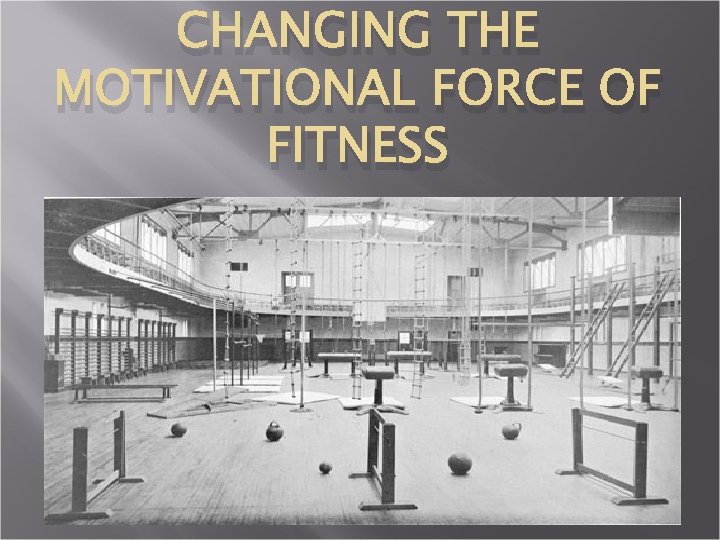 CHANGING THE MOTIVATIONAL FORCE OF FITNESS